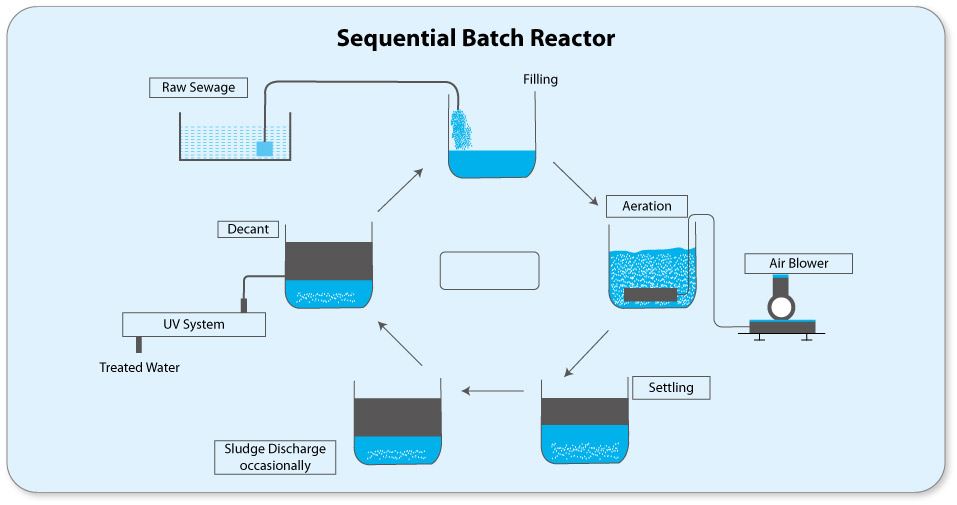 Sequential Batch Reactor

Raw Sewage

Filling

Aeration

Air Blower

Settling

Sludge Discharge occasionally

Decant

UV System

Treated Water